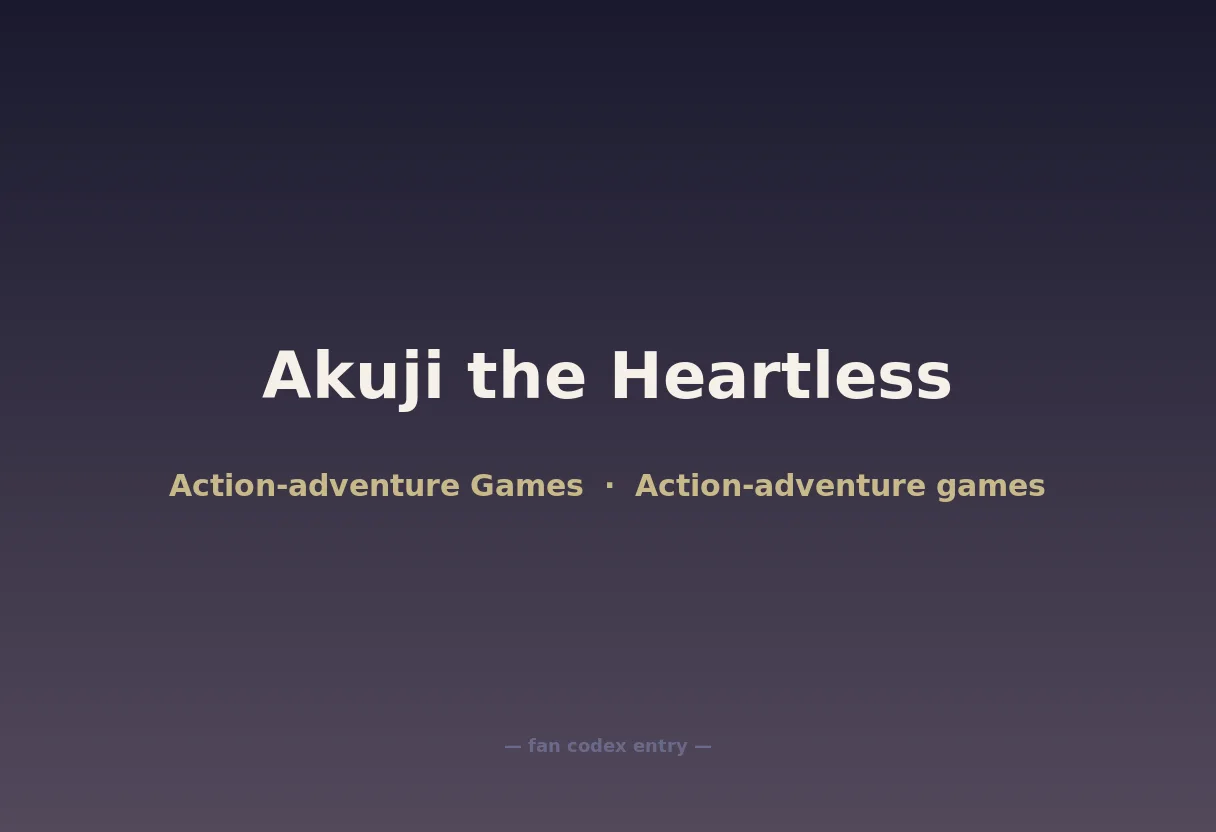 Akuji the Heartless

Action-adventure Games · Action-adventure games

— fan codex entry —